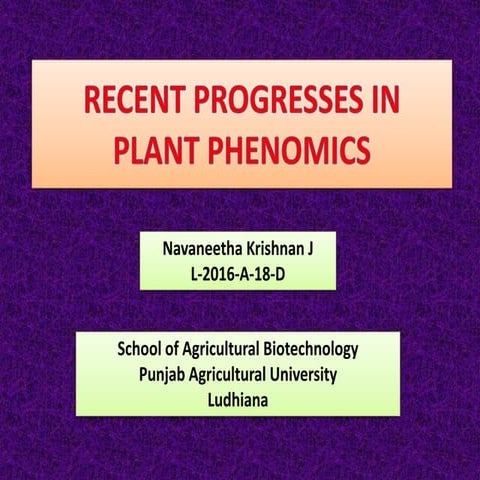 RECENT PROGRESSES IN PLANT PHENOMICS

Navaneetha Krishnan J
L-2016-A-18-D

School of Agricultural Biotechnology
Punjab Agricultural University
Ludhiana